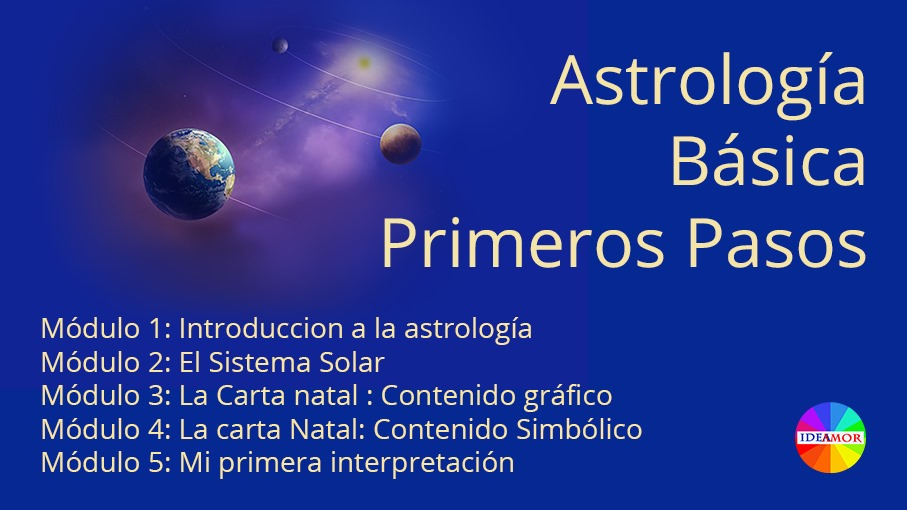 Astrología
Básica
Primeros Pasos

Módulo 1: Introduccion a la astrología
Módulo 2: El Sistema Solar
Módulo 3: La Carta natal : Contenido gráfico
Módulo 4: La carta Natal: Contenido Simbólico
Módulo 5: Mi primera interpretación

IDEAMOR